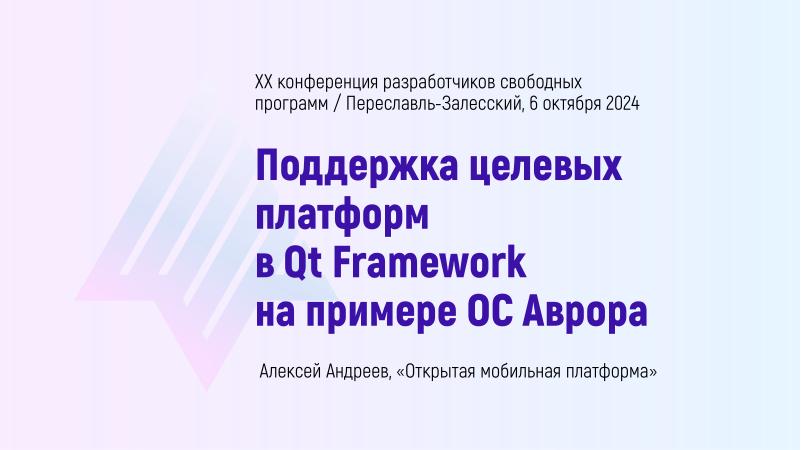 XX конференция разработчиков свободных программ / Переславль-Залесский, 6 октября 2024

Поддержка целевых платформ в Qt Framework на примере ОС Аврора

Алексей Андреев, «Открытая мобильная платформа»